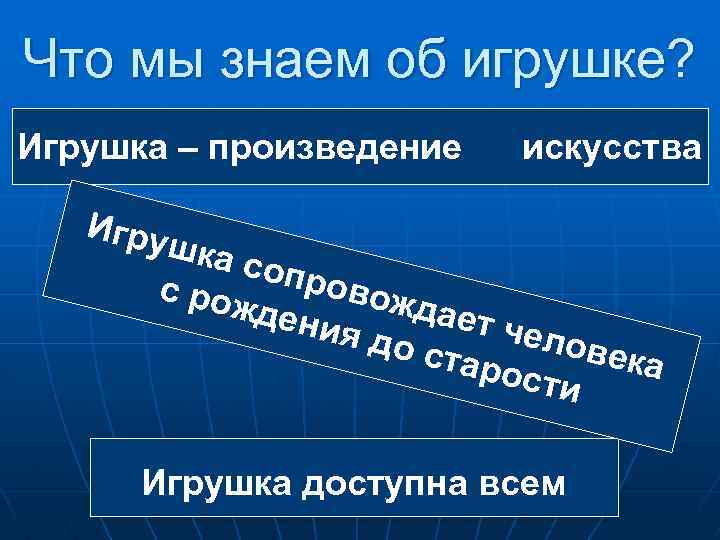 Что мы знаем об игрушке?

Игрушка – произведение искусства

Игрушка сопровождает человека с рождения до старости

Игрушка доступна всем